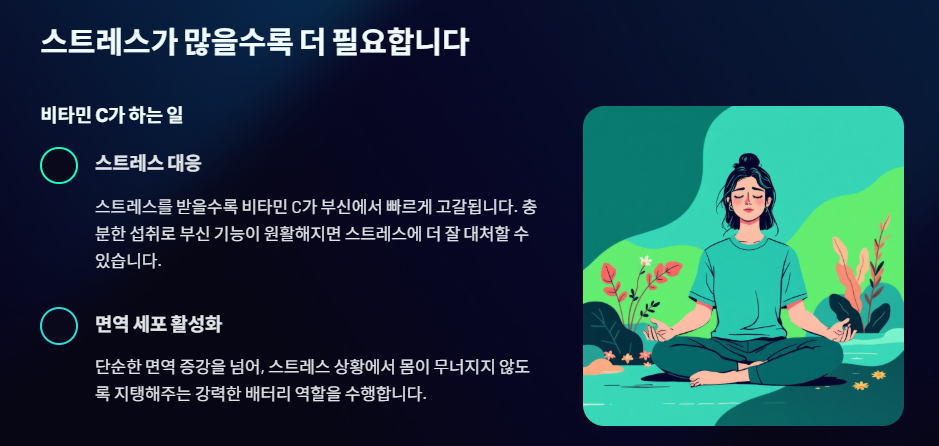 스트레스가 많을수록 더 필요합니다

비타민 C가 하는 일

스트레스 대응

스트레스를 받을수록 비타민 C가 부신에서 빠르게 고갈됩니다. 충분한 섭취로 부신 기능이 원활해지면 스트레스에 더 잘 대처할 수 있습니다.

면역 세포 활성화

단순한 면역 증강을 넘어, 스트레스 상황에서 몸이 무너지지 않도록 지탱해주는 강력한 배터리 역할을 수행합니다.